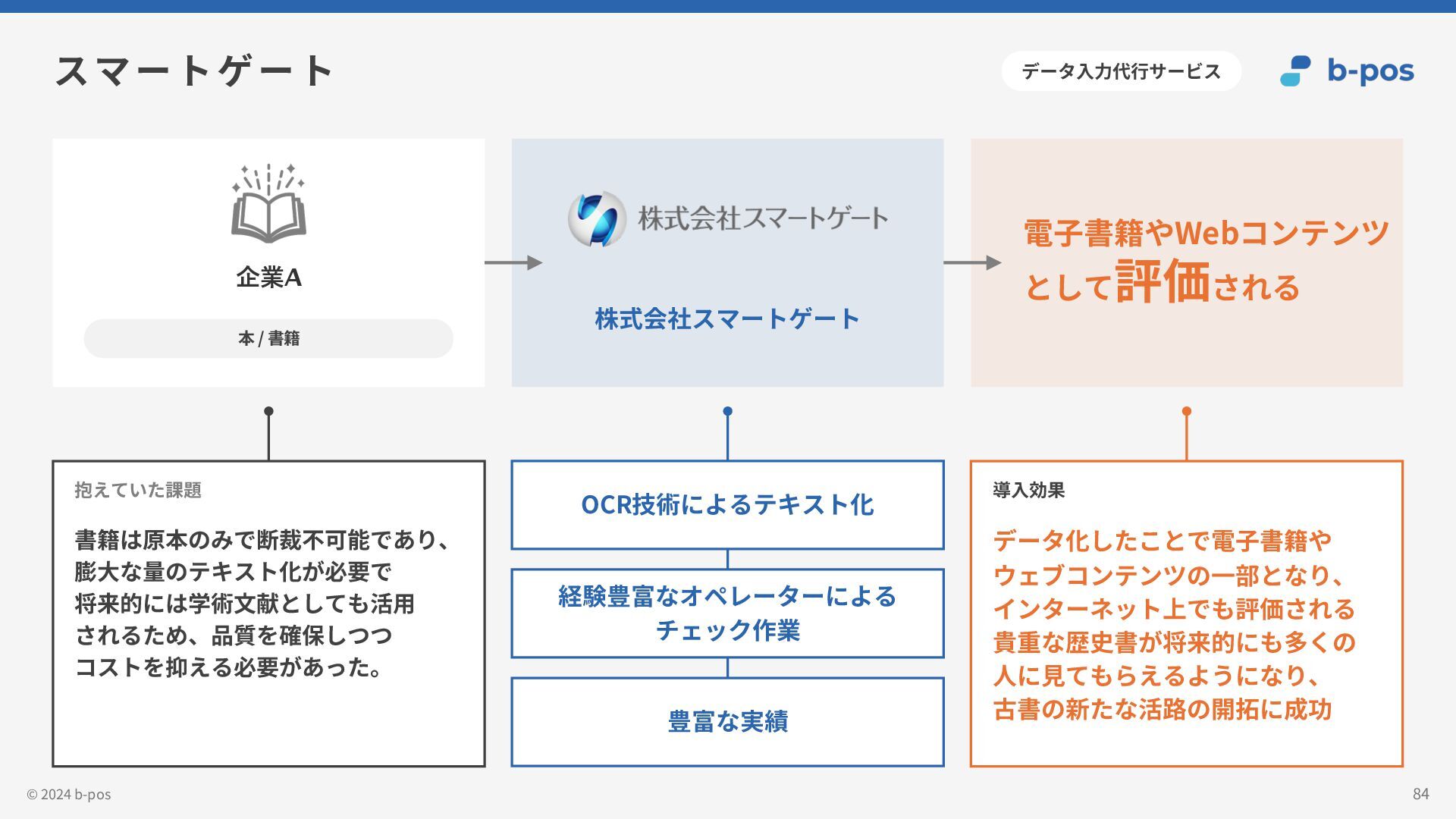 スマートゲート

データ入力代行サービス

b-pos

企業A

本 / 書籍

株式会社スマートゲート

株式会社スマートゲート

電子書籍やWebコンテンツとして評価される

抱えていた課題

書籍は原本のみで断裁不可能であり、膨大な量のテキスト化が必要で将来的には学術文献としても活用されるため、品質を確保しつつコストを抑える必要があった。

OCR技術によるテキスト化

経験豊富なオペレーターによるチェック作業

豊富な実績

導入効果

データ化したことで電子書籍やウェブコンテンツの一部となり、インターネット上でも評価される貴重な歴史書が将来的にも多くの人に見てもらえるようになり、古書の新たな活路の開拓に成功

© 2024 b-pos

84